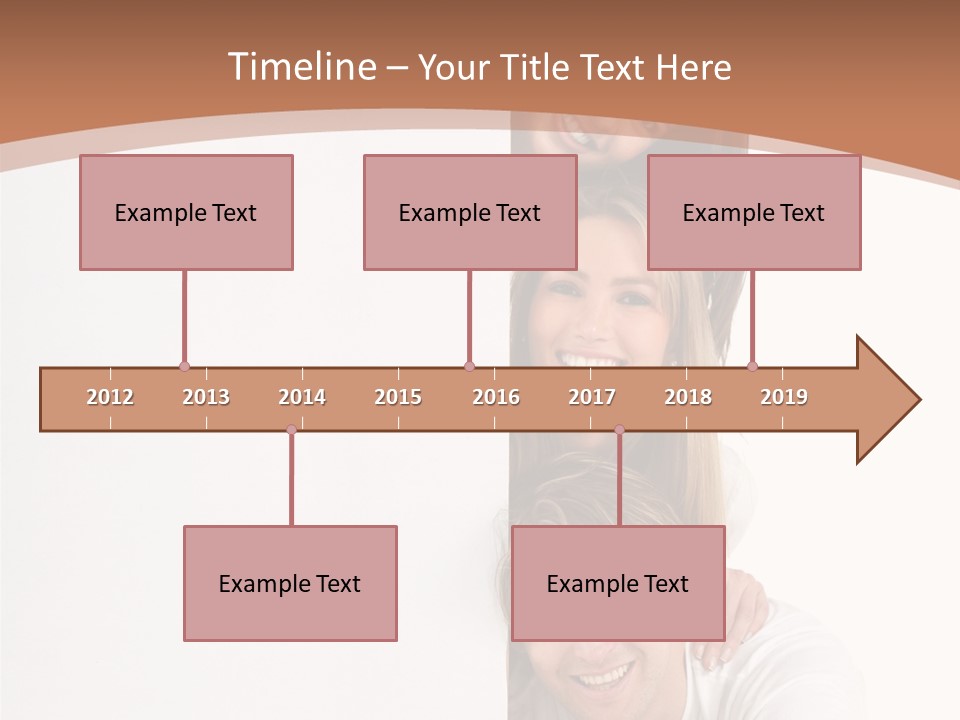 Timeline – Your Title Text Here

Example Text

Example Text

Example Text

2012 2013 2014 2015 2016 2017 2018 2019

Example Text

Example Text